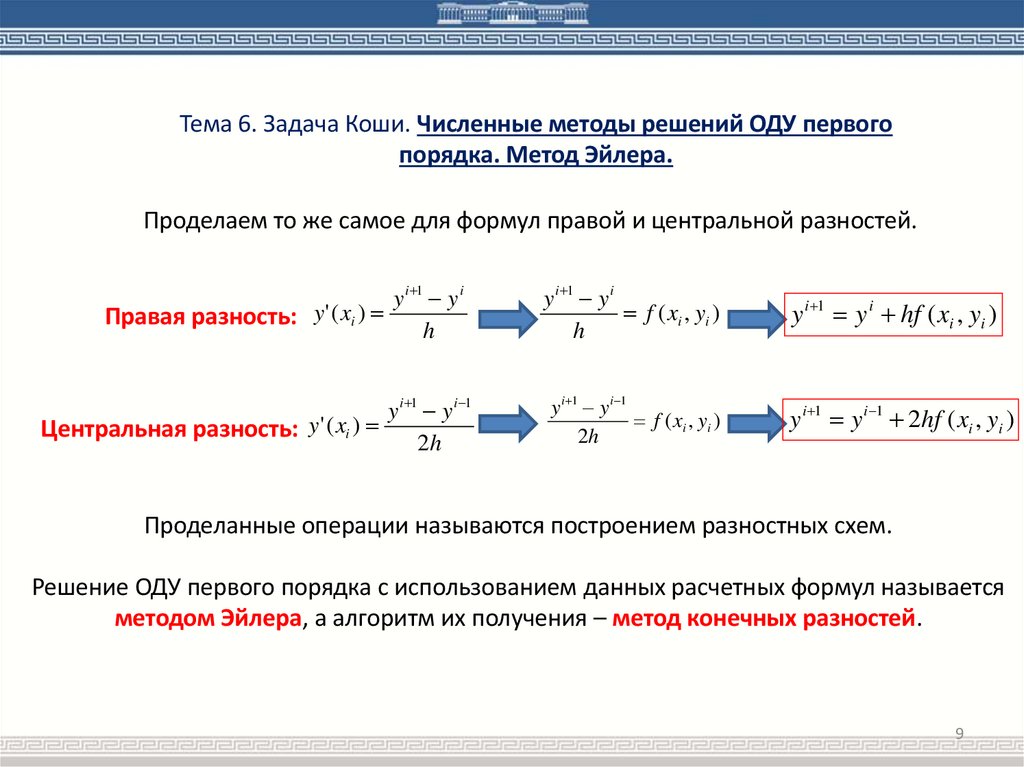 Тема 6. Задача Коши. Численные методы решений ОДУ первого порядка. Метод Эйлера.

Проделаем то же самое для формул правой и центральной разностей.

Правая разность: $y'(x_i) = \frac{y^{i+1} - y^i}{h}$ $\frac{y^{i+1} - y^i}{h} = f(x_i, y_i)$ $y^{i+1} = y^i + hf(x_i, y_i)$

Центральная разность: $y'(x_i) = \frac{y^{i+1} - y^{i-1}}{2h}$ $\frac{y^{i+1} - y^{i-1}}{2h} = f(x_i, y_i)$ $y^{i+1} = y^{i-1} + 2hf(x_i, y_i)$

Проделанные операции называются построением разностных схем.

Решение ОДУ первого порядка с использованием данных расчетных формул называется методом Эйлера, а алгоритм их получения – метод конечных разностей.

9